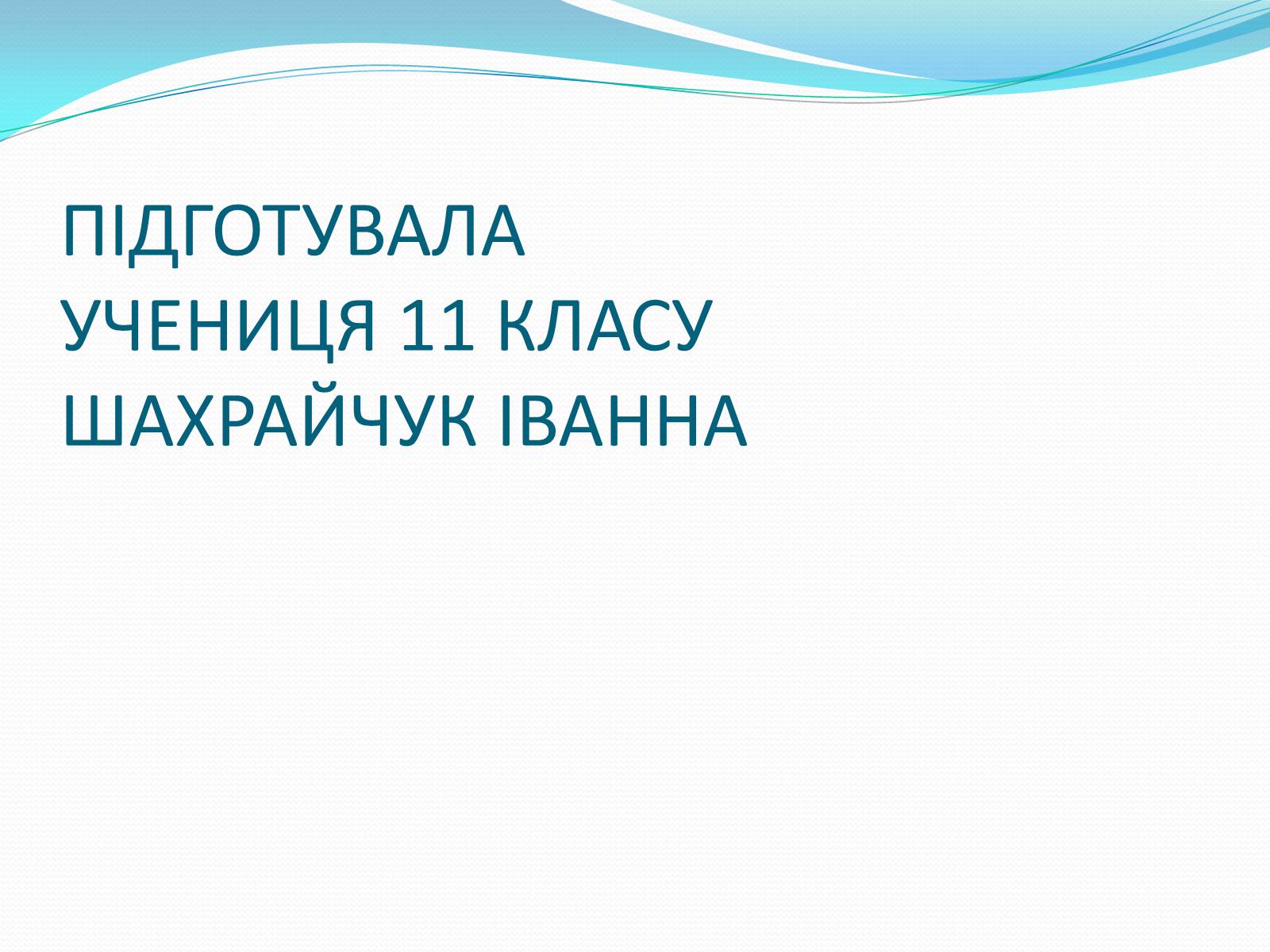 ПІДГОТУВАЛА
УЧЕНИЦЯ 11 КЛАСУ
ШАХРАЙЧУК ІВАННА